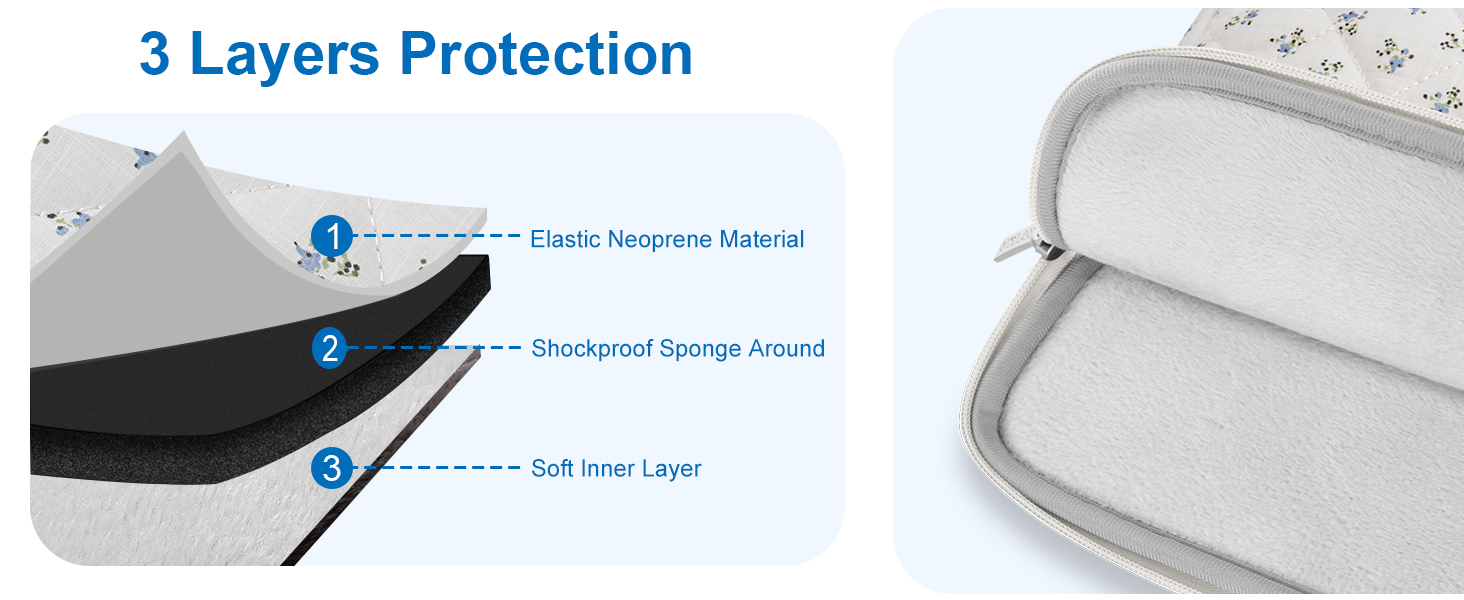 3 Layers Protection

1 Elastic Neoprene Material

2 Shockproof Sponge Around

3 Soft Inner Layer